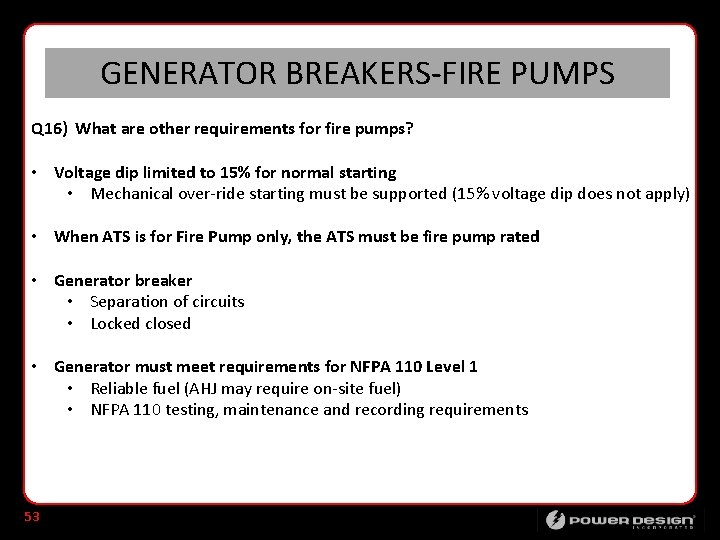 GENERATOR BREAKERS-FIRE PUMPS

Q16) What are other requirements for fire pumps?

• Voltage dip limited to 15% for normal starting
  • Mechanical over-ride starting must be supported (15% voltage dip does not apply)

• When ATS is for Fire Pump only, the ATS must be fire pump rated

• Generator breaker
  • Separation of circuits
  • Locked closed

• Generator must meet requirements for NFPA 110 Level 1
  • Reliable fuel (AHJ may require on-site fuel)
  • NFPA 110 testing, maintenance and recording requirements

53

POWER DESIGN INCORPORATED